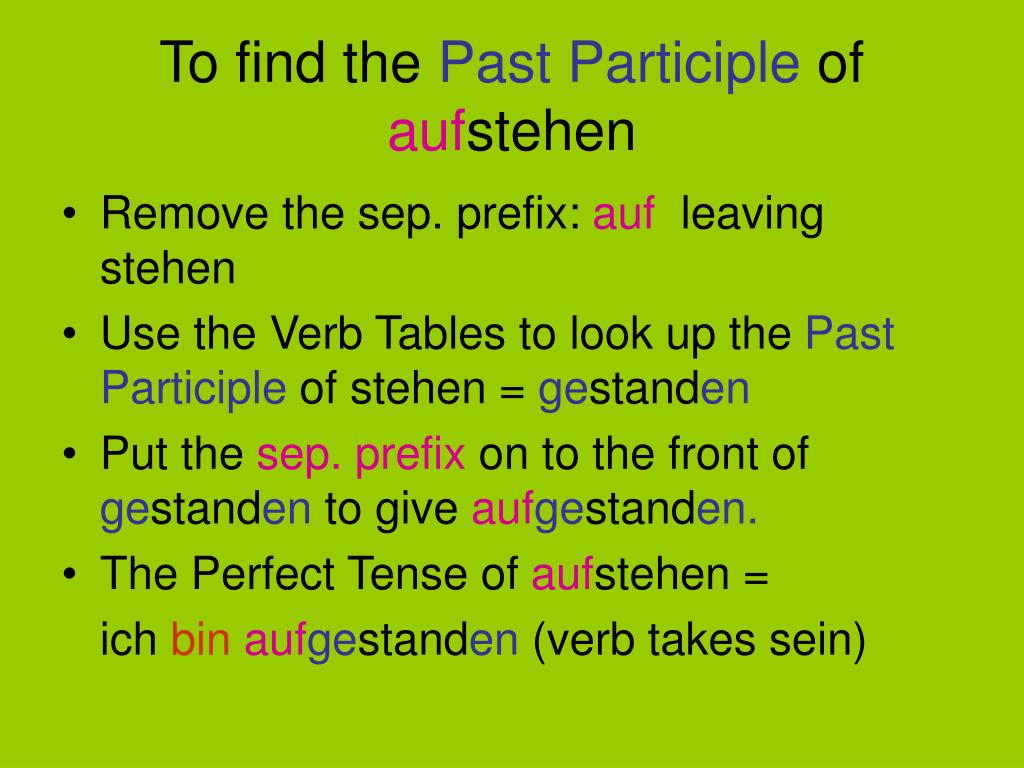 To find the Past Participle of aufstehen

• Remove the sep. prefix: auf leaving stehen
• Use the Verb Tables to look up the Past Participle of stehen = gestanden
• Put the sep. prefix on to the front of gestanden to give aufgestanden.
• The Perfect Tense of aufstehen =
ich bin aufgestanden (verb takes sein)